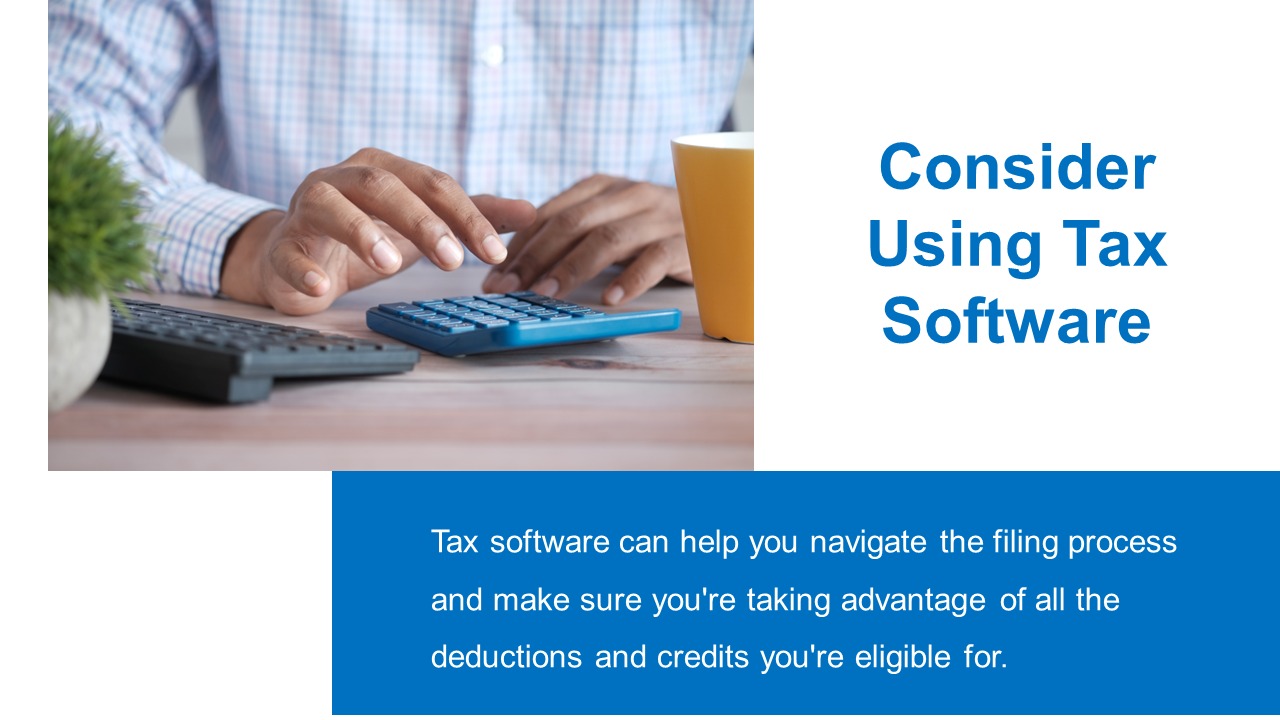 Consider Using Tax Software

Tax software can help you navigate the filing process and make sure you're taking advantage of all the deductions and credits you're eligible for.